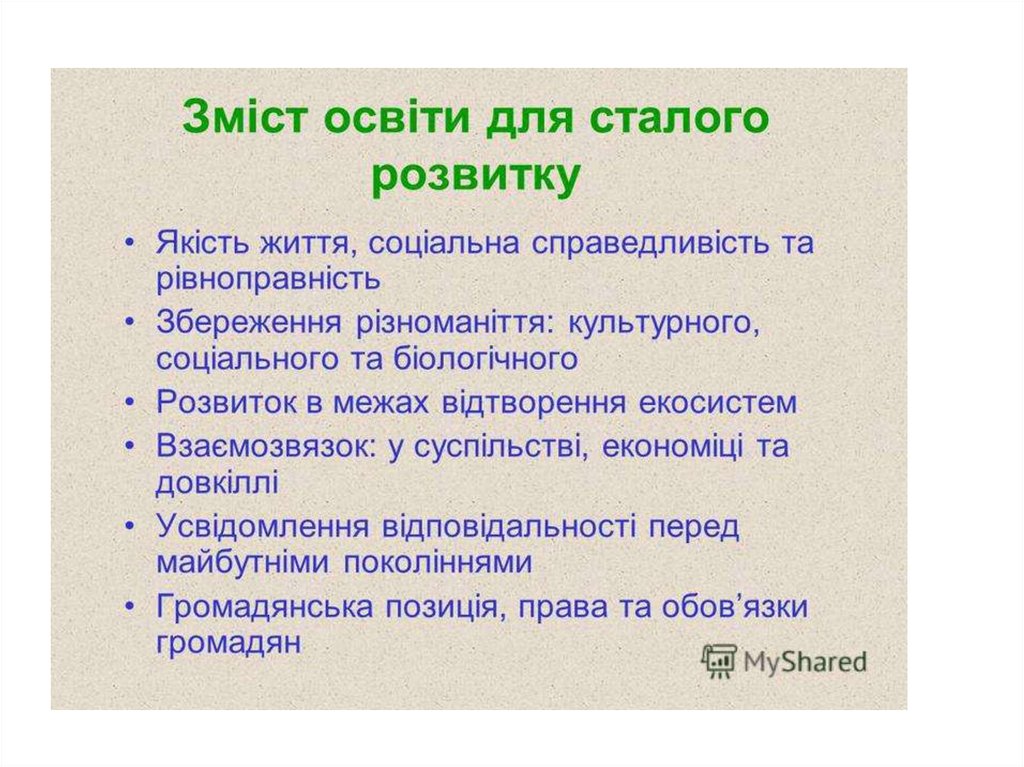 Зміст освіти для сталого розвитку

• Якість життя, соціальна справедливість та рівноправність
• Збереження різноманіття: культурного, соціального та біологічного
• Розвиток в межах відтворення екосистем
• Взаємозвязок: у суспільстві, економіці та довкіллі
• Усвідомлення відповідальності перед майбутніми поколіннями
• Громадянська позиція, права та обов’язки громадян

MyShared